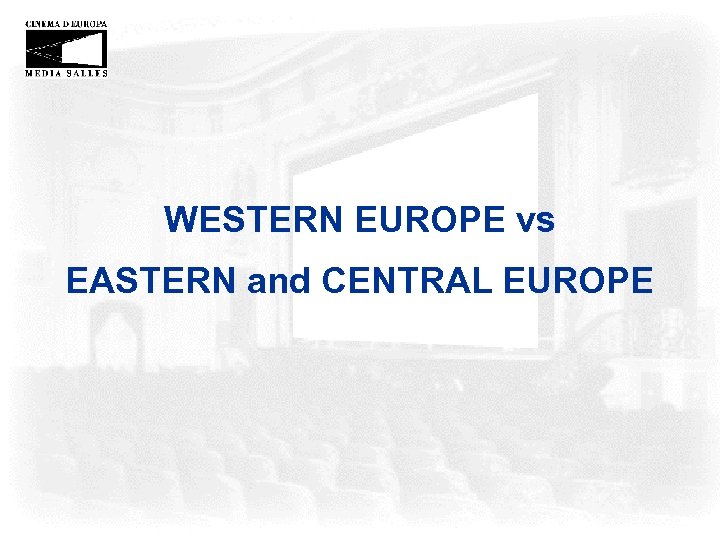 CINEMA D'EUROPA
MEDIA SALLES

WESTERN EUROPE vs
EASTERN and CENTRAL EUROPE